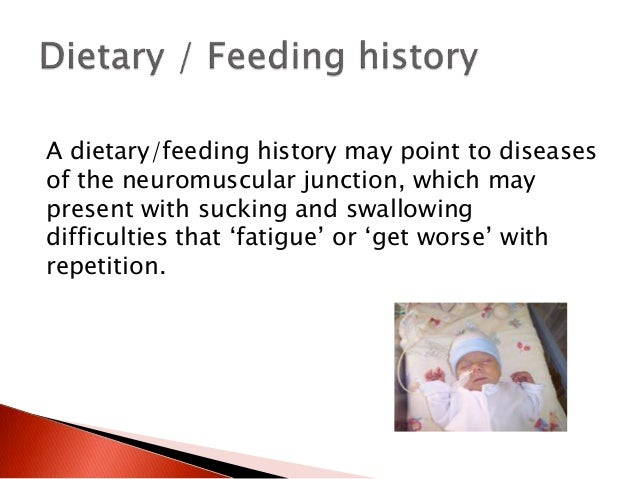 Dietary / Feeding history

A dietary/feeding history may point to diseases of the neuromuscular junction, which may present with sucking and swallowing difficulties that ‘fatigue’ or ‘get worse’ with repetition.